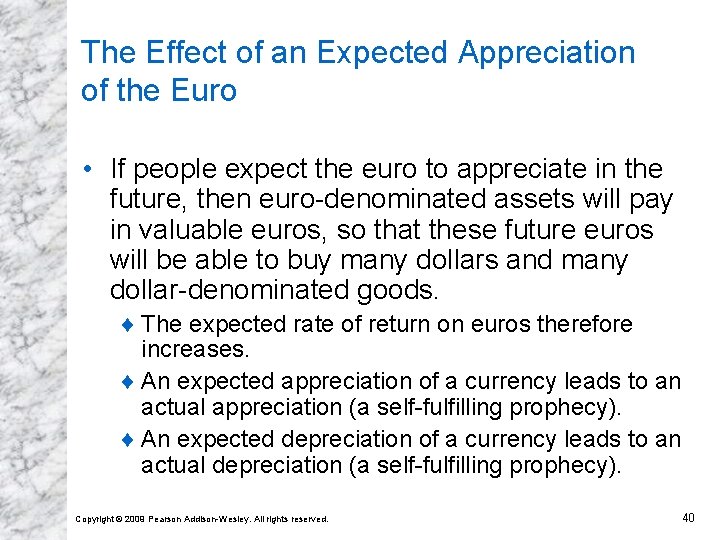 The Effect of an Expected Appreciation of the Euro

• If people expect the euro to appreciate in the future, then euro-denominated assets will pay in valuable euros, so that these future euros will be able to buy many dollars and many dollar-denominated goods.

♦ The expected rate of return on euros therefore increases.

♦ An expected appreciation of a currency leads to an actual appreciation (a self-fulfilling prophecy).

♦ An expected depreciation of a currency leads to an actual depreciation (a self-fulfilling prophecy).

Copyright © 2009 Pearson Addison-Wesley. All rights reserved.

40